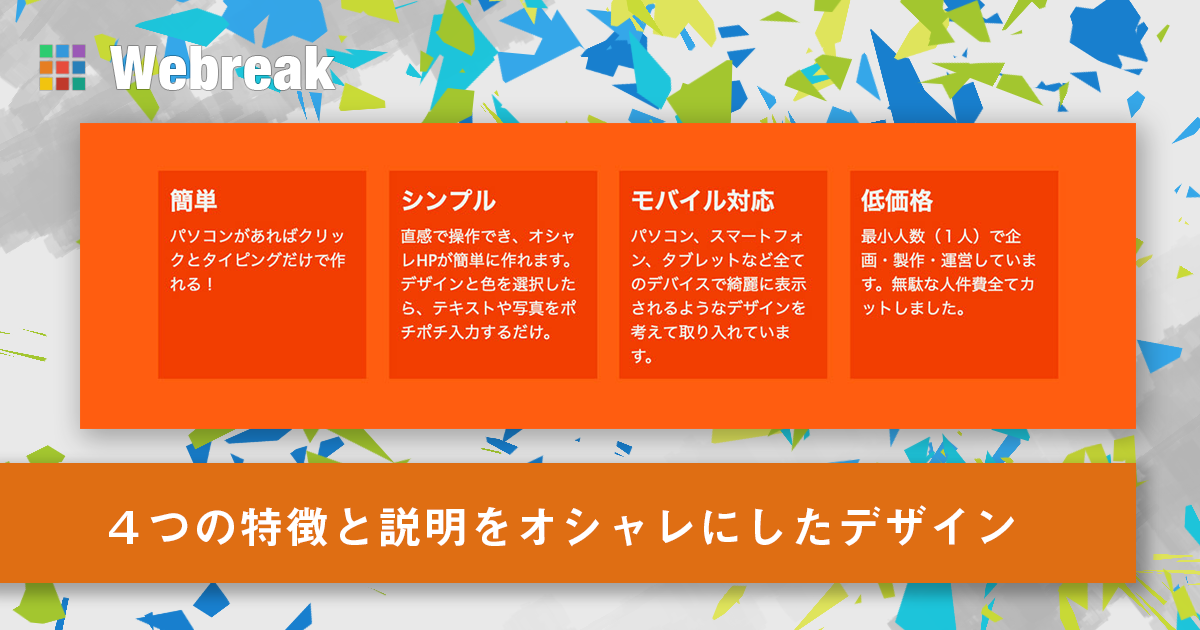 Webreak

簡単
パソコンがあればクリックとタイピングだけで作れる！

シンプル
直感で操作でき、オシャレHPが簡単に作れます。デザインと色を選択したら、テキストや写真をポチポチ入力するだけ。

モバイル対応
パソコン、スマートフォン、タブレットなど全てのデバイスで綺麗に表示されるようなデザインを考えて取り入れています。

低価格
最小人数（１人）で企画・製作・運営しています。無駄な人件費全てカットしました。

４つの特徴と説明をオシャレにしたデザイン